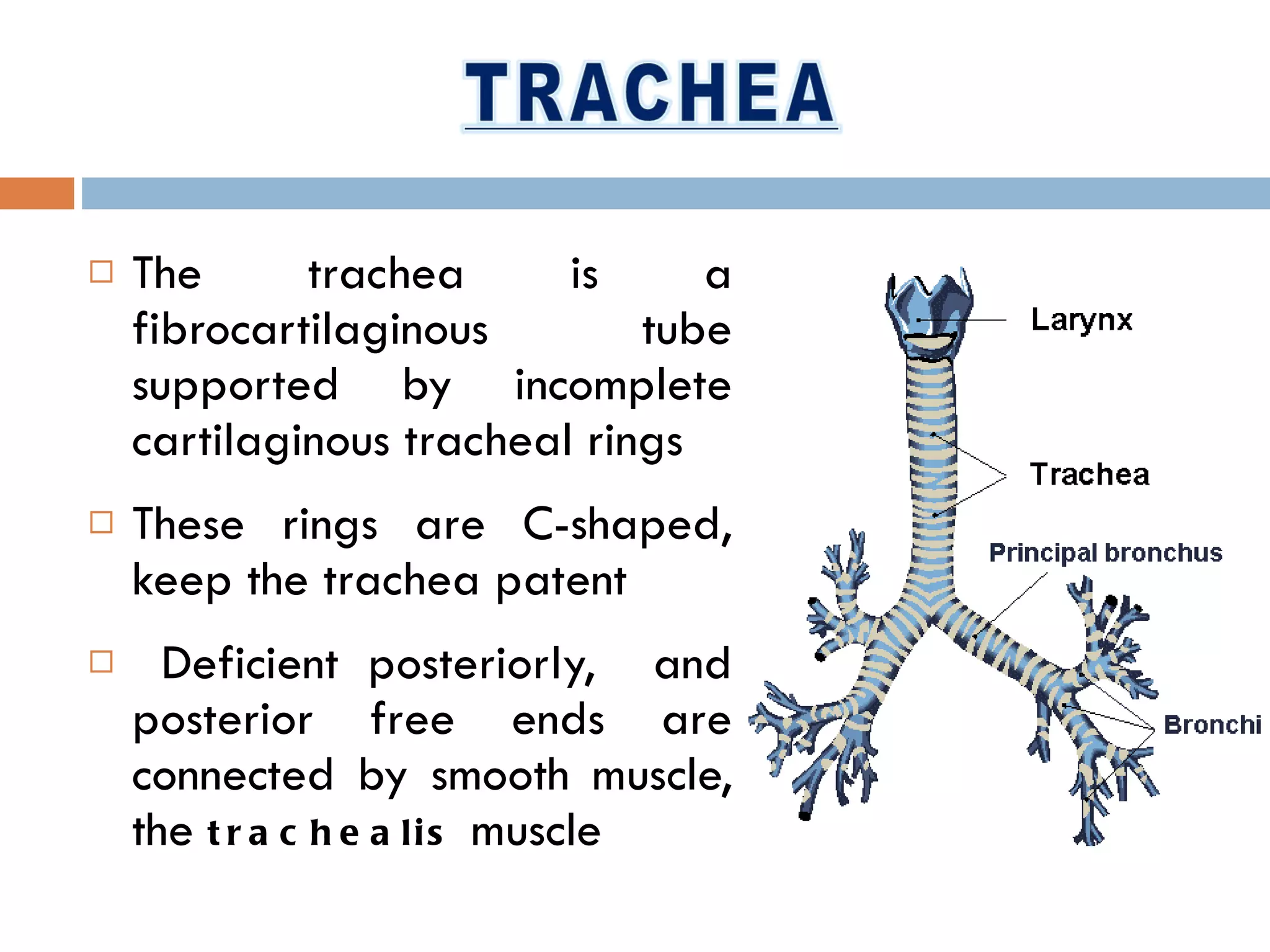 TRACHEA

□ The trachea is a fibrocartilaginous tube supported by incomplete cartilaginous tracheal rings

□ These rings are C-shaped, keep the trachea patent

□ Deficient posteriorly, and posterior free ends are connected by smooth muscle, the trachealis muscle

Larynx

Trachea

Principal bronchus

Bronchi